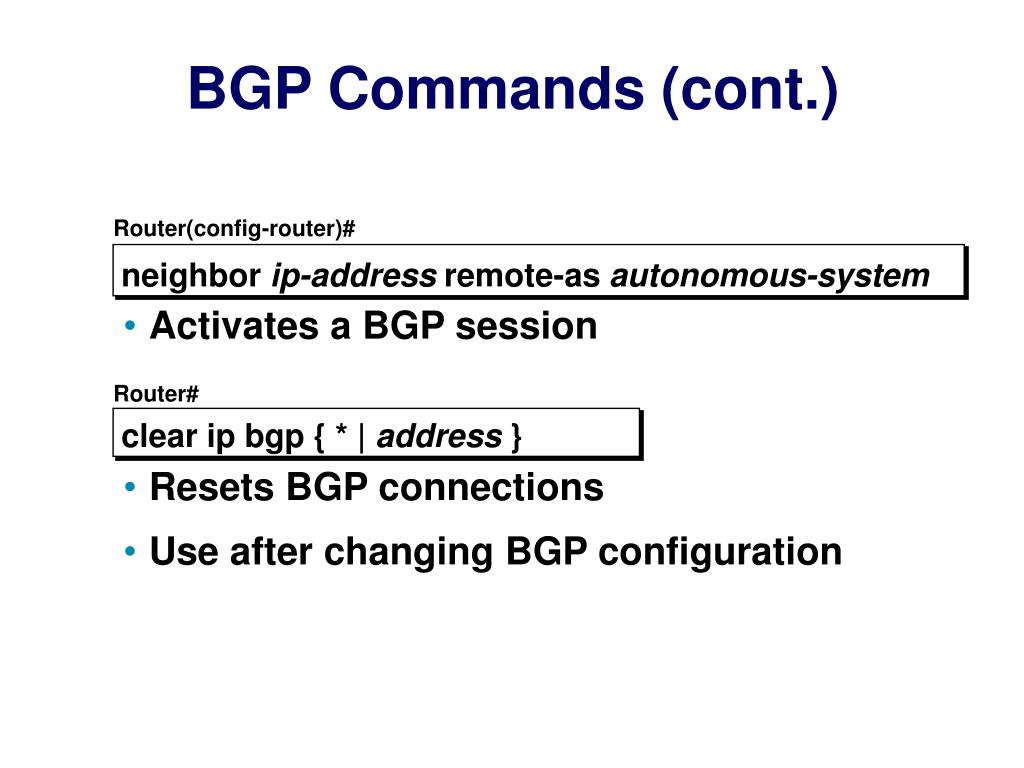 BGP Commands (cont.)

Router(config-router)#

neighbor ip-address remote-as autonomous-system

• Activates a BGP session

Router#

clear ip bgp { * | address }

• Resets BGP connections

• Use after changing BGP configuration